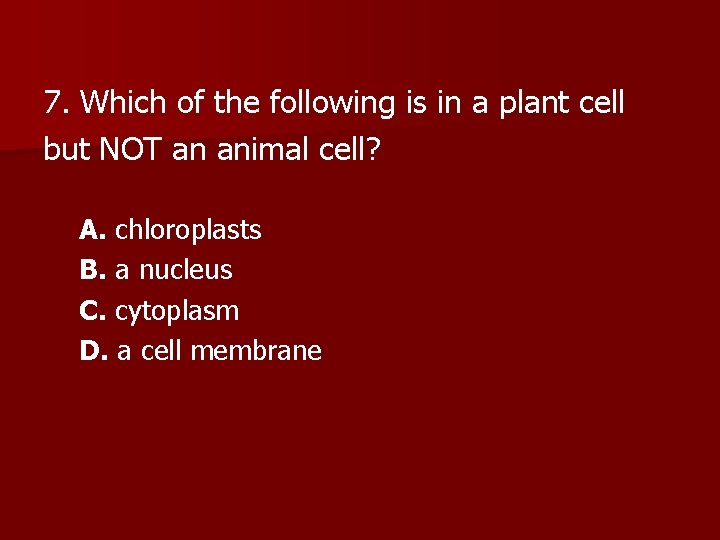 7. Which of the following is in a plant cell but NOT an animal cell?

A. chloroplasts
B. a nucleus
C. cytoplasm
D. a cell membrane